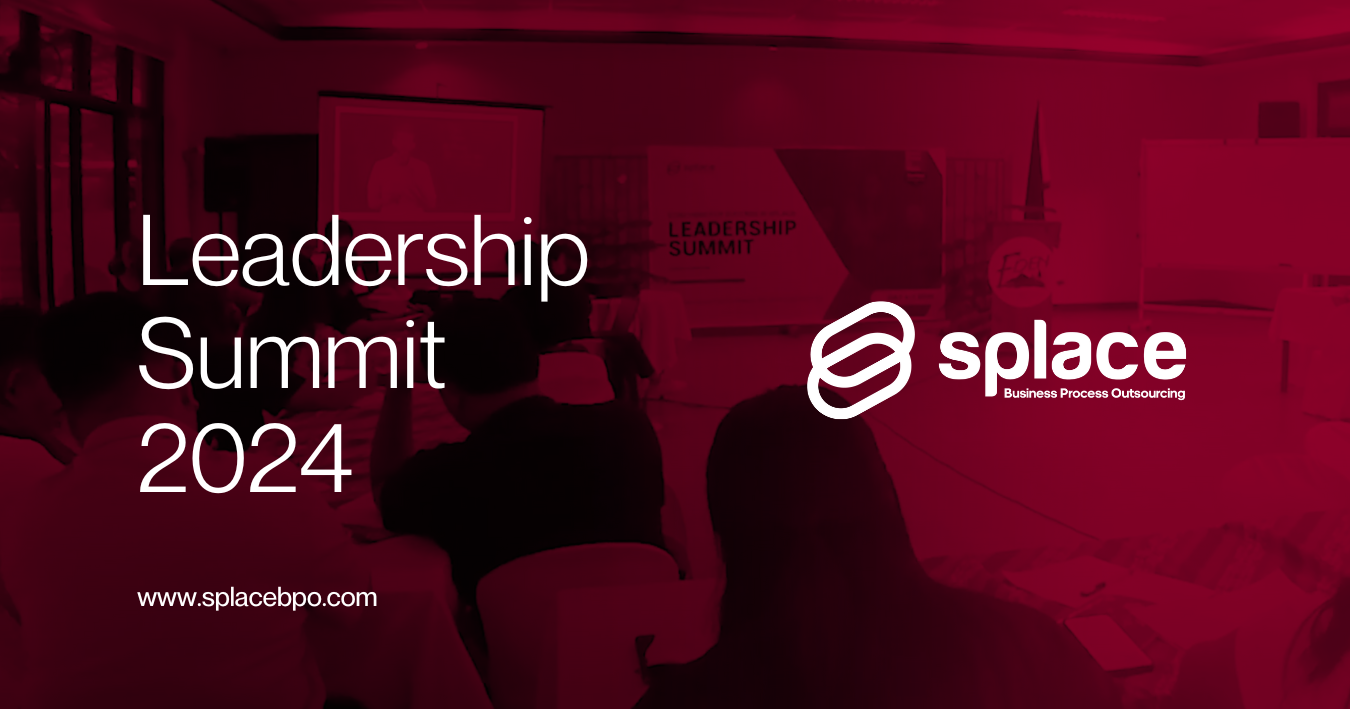 Leadership Summit 2024

LEADERSHIP SUMMIT

splace
Business Process Outsourcing

www.splacebpo.com